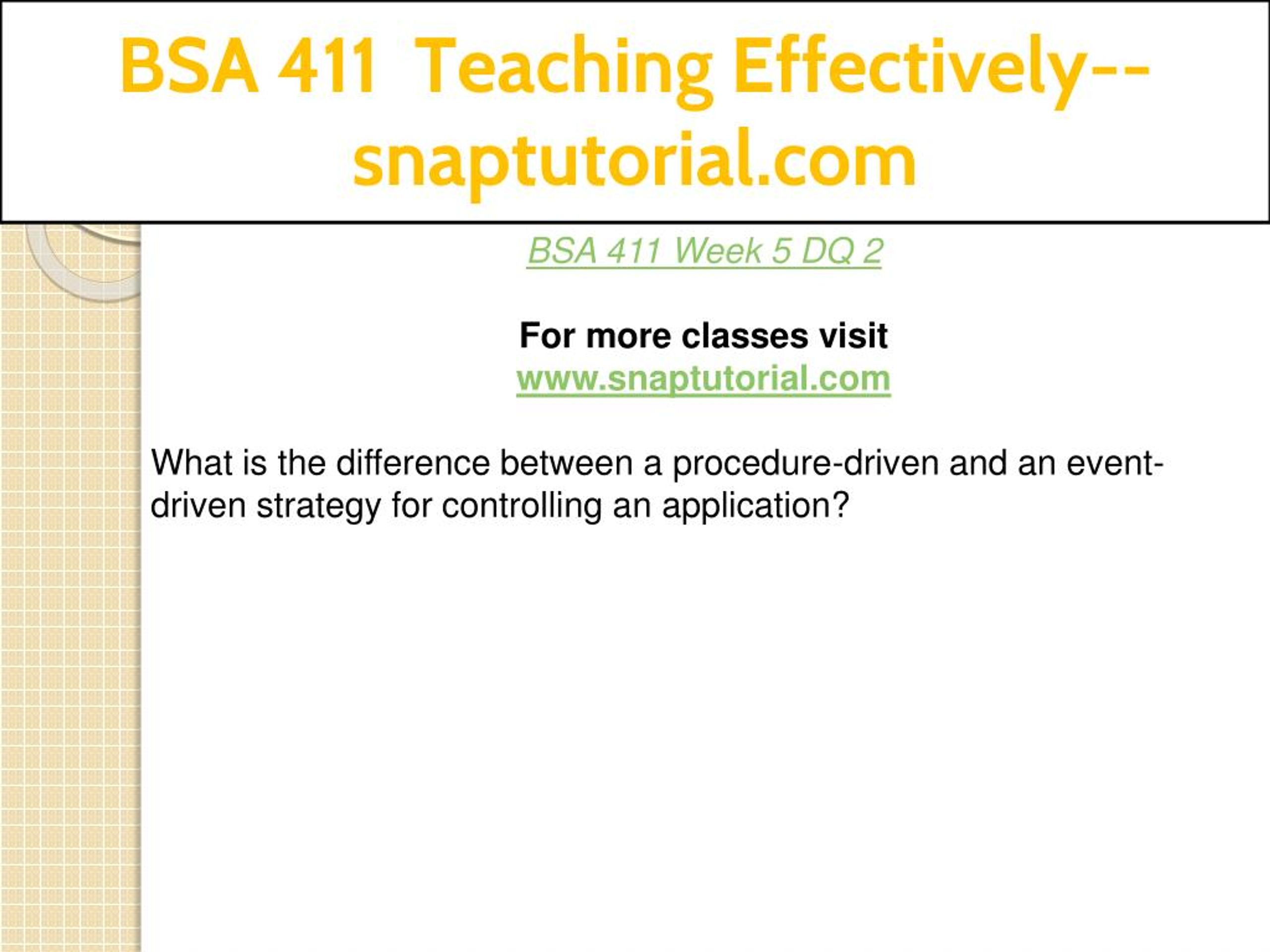 BSA 411 Teaching Effectively--snaptutorial.com

BSA 411 Week 5 DQ 2

For more classes visit
www.snaptutorial.com

What is the difference between a procedure-driven and an event-driven strategy for controlling an application?